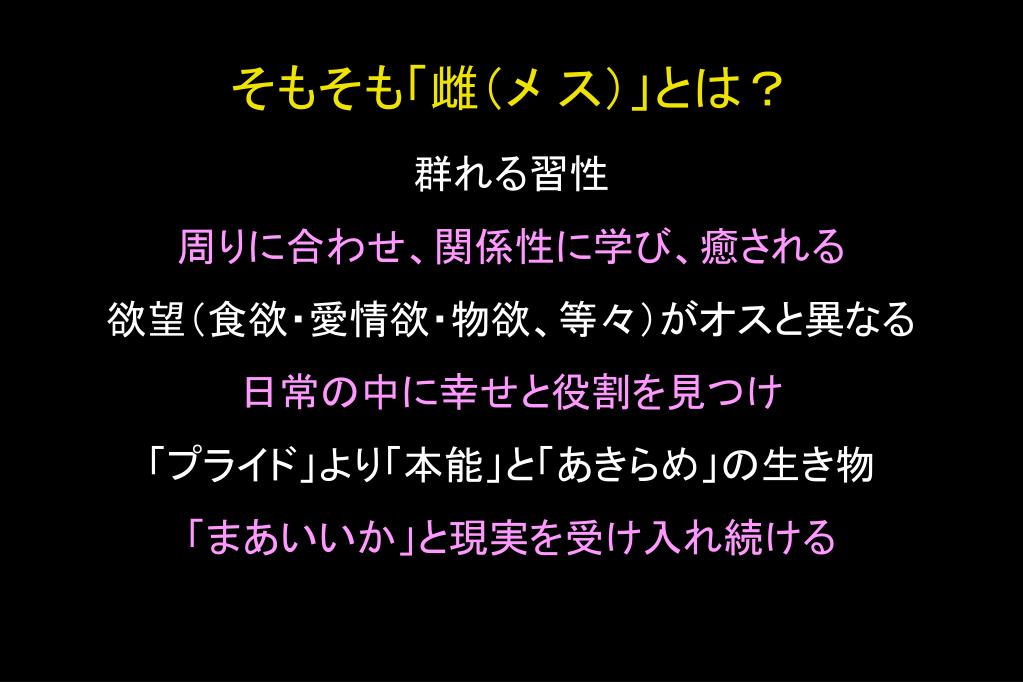 そもそも「雌（メス）」とは？

群れる習性

周りに合わせ、関係性に学び、癒される

欲望（食欲・愛情欲・物欲、等々）がオスと異なる

日常の中に幸せと役割を見つけ

「プライド」より「本能」と「あきらめ」の生き物

「まあいいか」と現実を受け入れ続ける